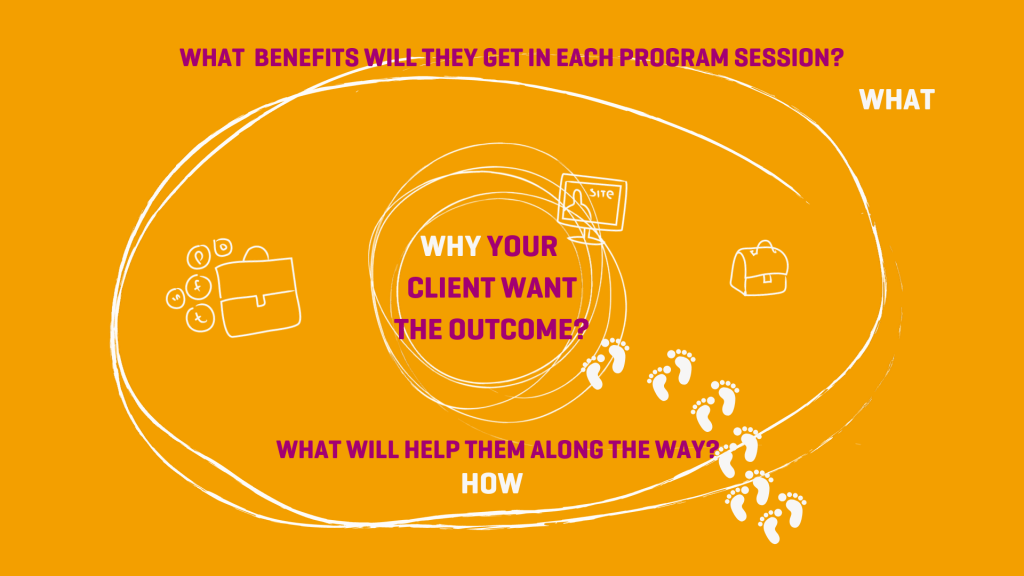 WHAT  BENEFITS WILL THEY GET IN EACH PROGRAM SESSION?

WHAT

SITE

WHY YOUR CLIENT WANT THE OUTCOME?

WHAT WILL HELP THEM ALONG THE WAY?

HOW